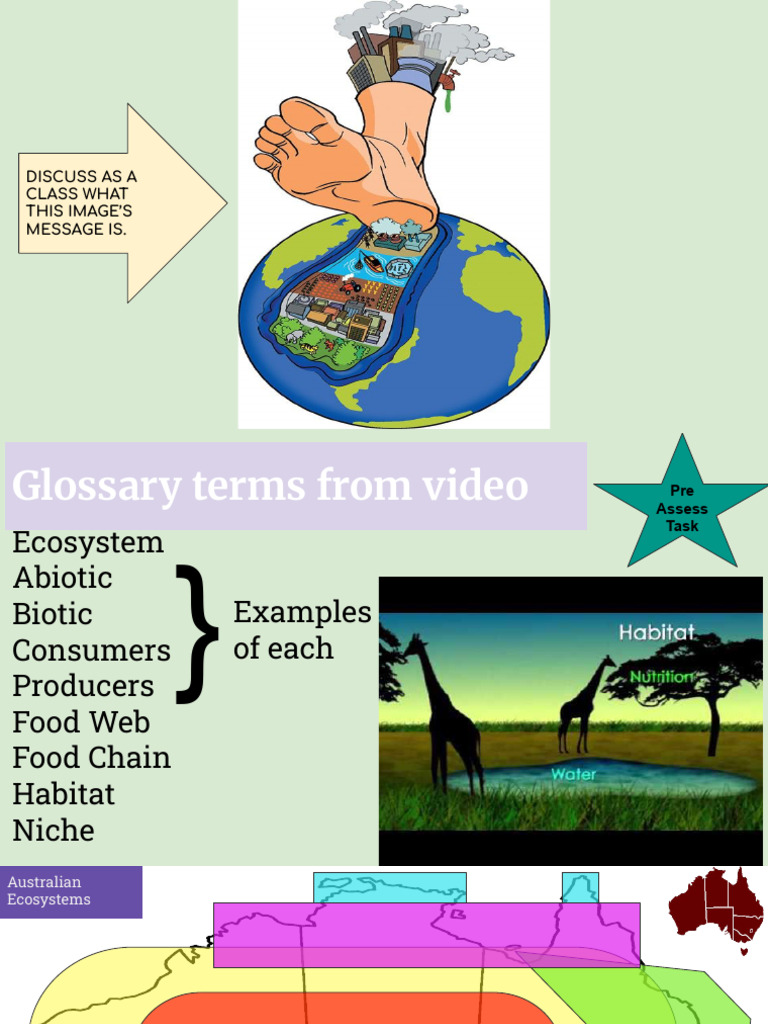 DISCUSS AS A CLASS WHAT THIS IMAGE'S MESSAGE IS.

Glossary terms from video

Pre Assess Task

Ecosystem
Abiotic
Biotic
Consumers
Producers
Food Web
Food Chain
Habitat
Niche

Examples of each

Habitat
Nutrition
Water

Australian Ecosystems